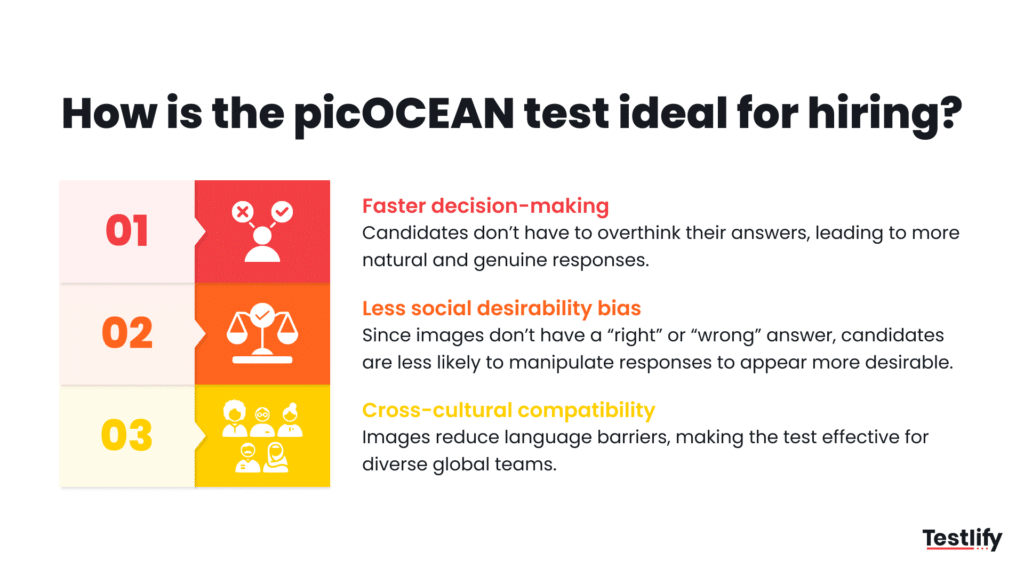 How is the picOCEAN test ideal for hiring?

01

Faster decision-making
Candidates don't have to overthink their answers, leading to more natural and genuine responses.

02

Less social desirability bias
Since images don't have a "right" or "wrong" answer, candidates are less likely to manipulate responses to appear more desirable.

03

Cross-cultural compatibility
Images reduce language barriers, making the test effective for diverse global teams.

Testlify